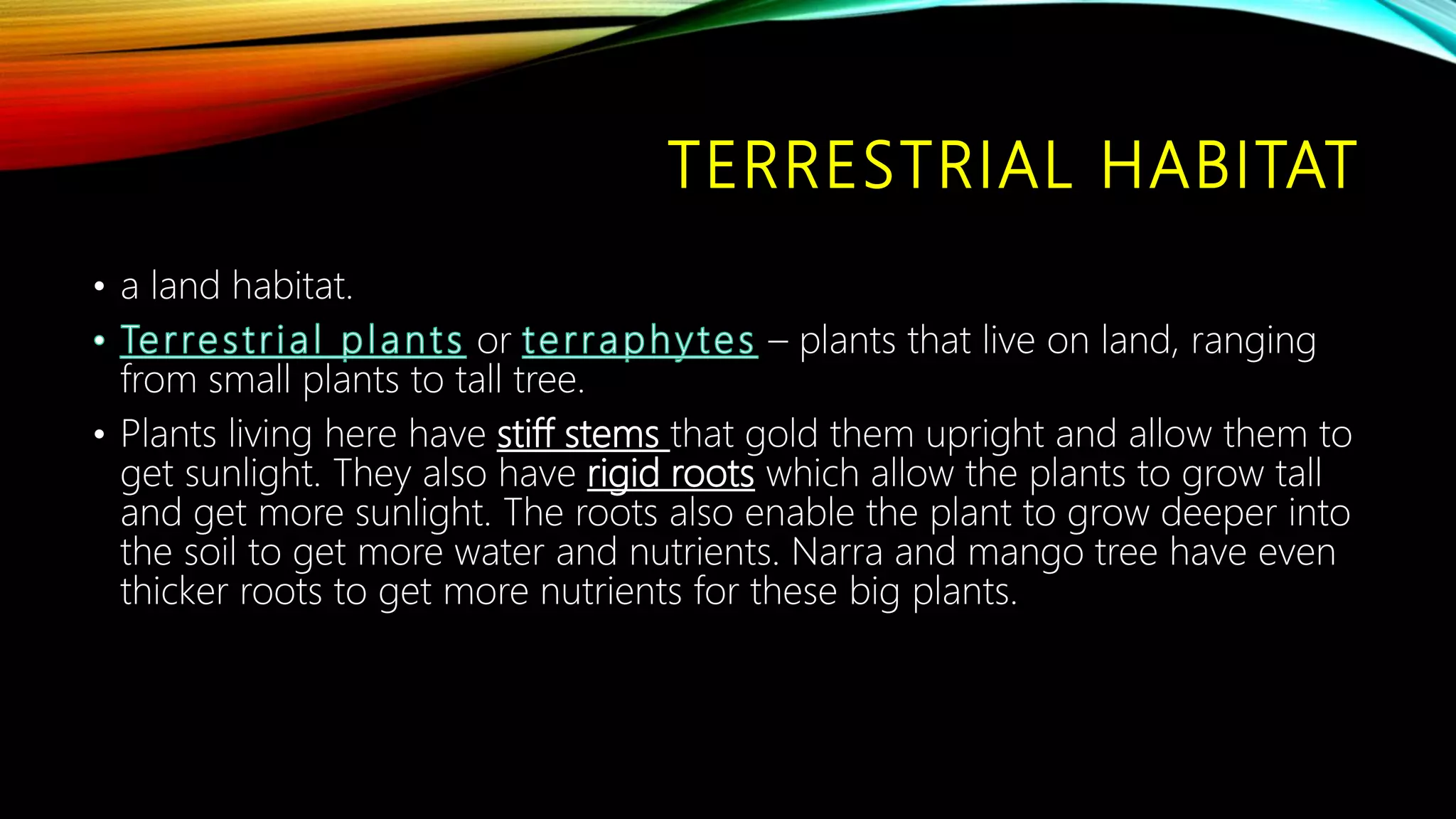 TERRESTRIAL HABITAT

• a land habitat.

• Terrestrial plants or terraphytes – plants that live on land, ranging from small plants to tall tree.

• Plants living here have stiff stems that gold them upright and allow them to get sunlight. They also have rigid roots which allow the plants to grow tall and get more sunlight. The roots also enable the plant to grow deeper into the soil to get more water and nutrients. Narra and mango tree have even thicker roots to get more nutrients for these big plants.